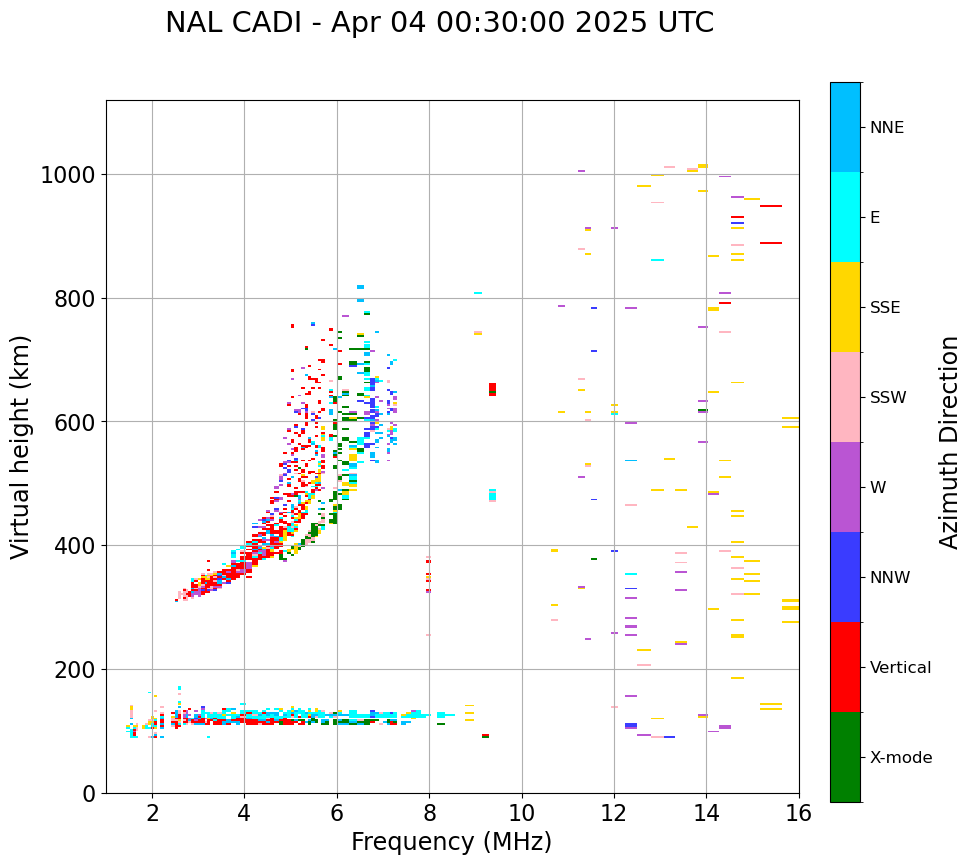 NAL CADI - Apr 04 00:30:00 2025 UTC

Virtual height (km)

1000
800
600
400
200
0

2
4
6
8
10
12
14
16

Frequency (MHz)

NNE
E
SSE
SSW
W
NNW
Vertical
X-mode

Azimuth Direction